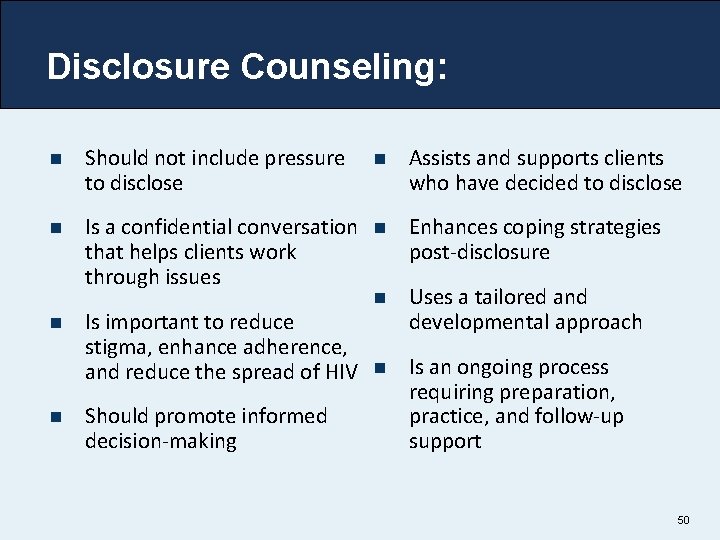 Disclosure Counseling:

- Should not include pressure to disclose
- Is a confidential conversation that helps clients work through issues
- Is important to reduce stigma, enhance adherence, and reduce the spread of HIV
- Should promote informed decision-making

- Assists and supports clients who have decided to disclose
- Enhances coping strategies post-disclosure
- Uses a tailored and developmental approach
- Is an ongoing process requiring preparation, practice, and follow-up support

50